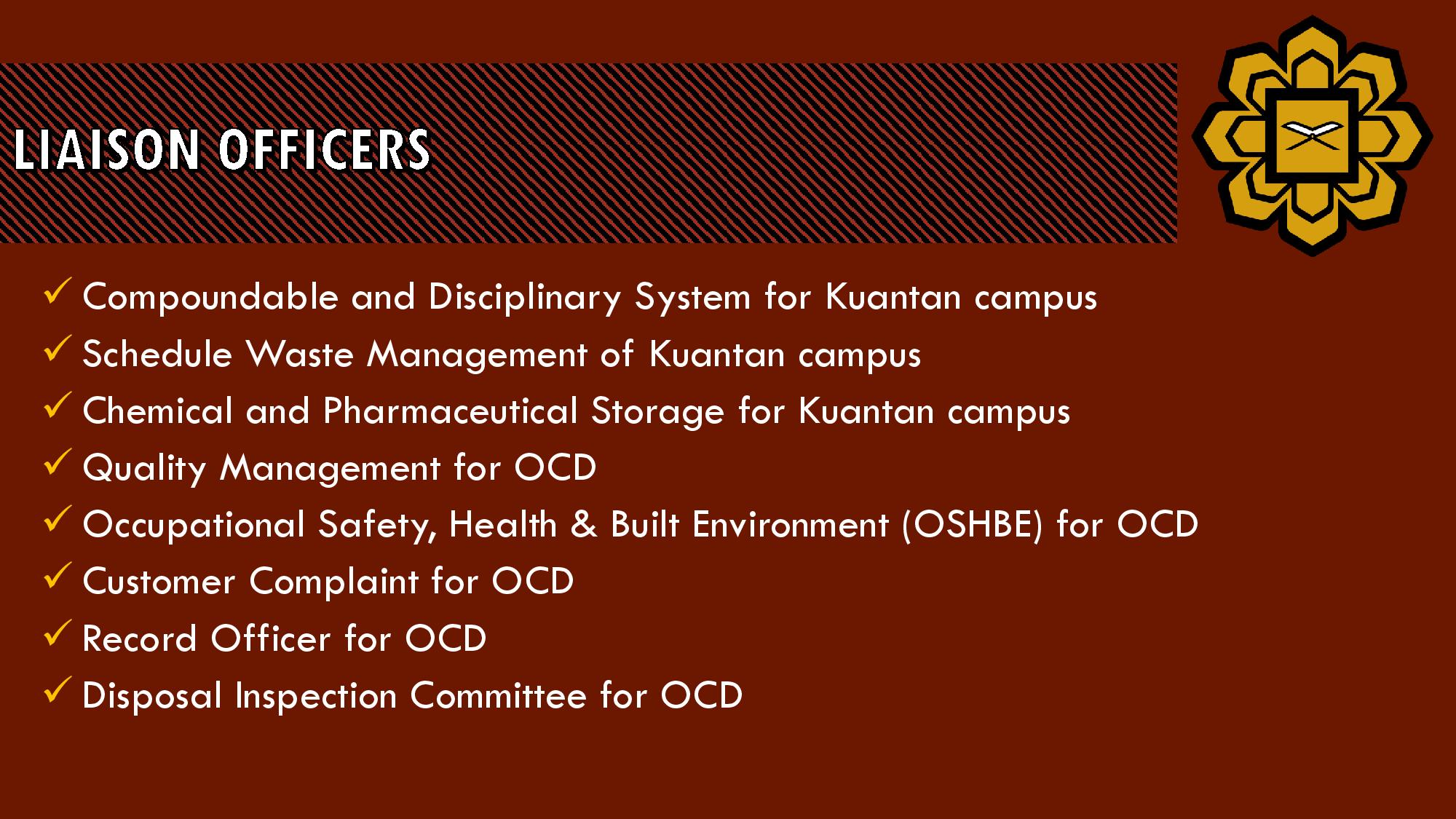 LIAISON OFFICERS

✓ Compoundable and Disciplinary System for Kuantan campus
✓ Schedule Waste Management of Kuantan campus
✓ Chemical and Pharmaceutical Storage for Kuantan campus
✓ Quality Management for OCD
✓ Occupational Safety, Health & Built Environment (OSHBE) for OCD
✓ Customer Complaint for OCD
✓ Record Officer for OCD
✓ Disposal Inspection Committee for OCD